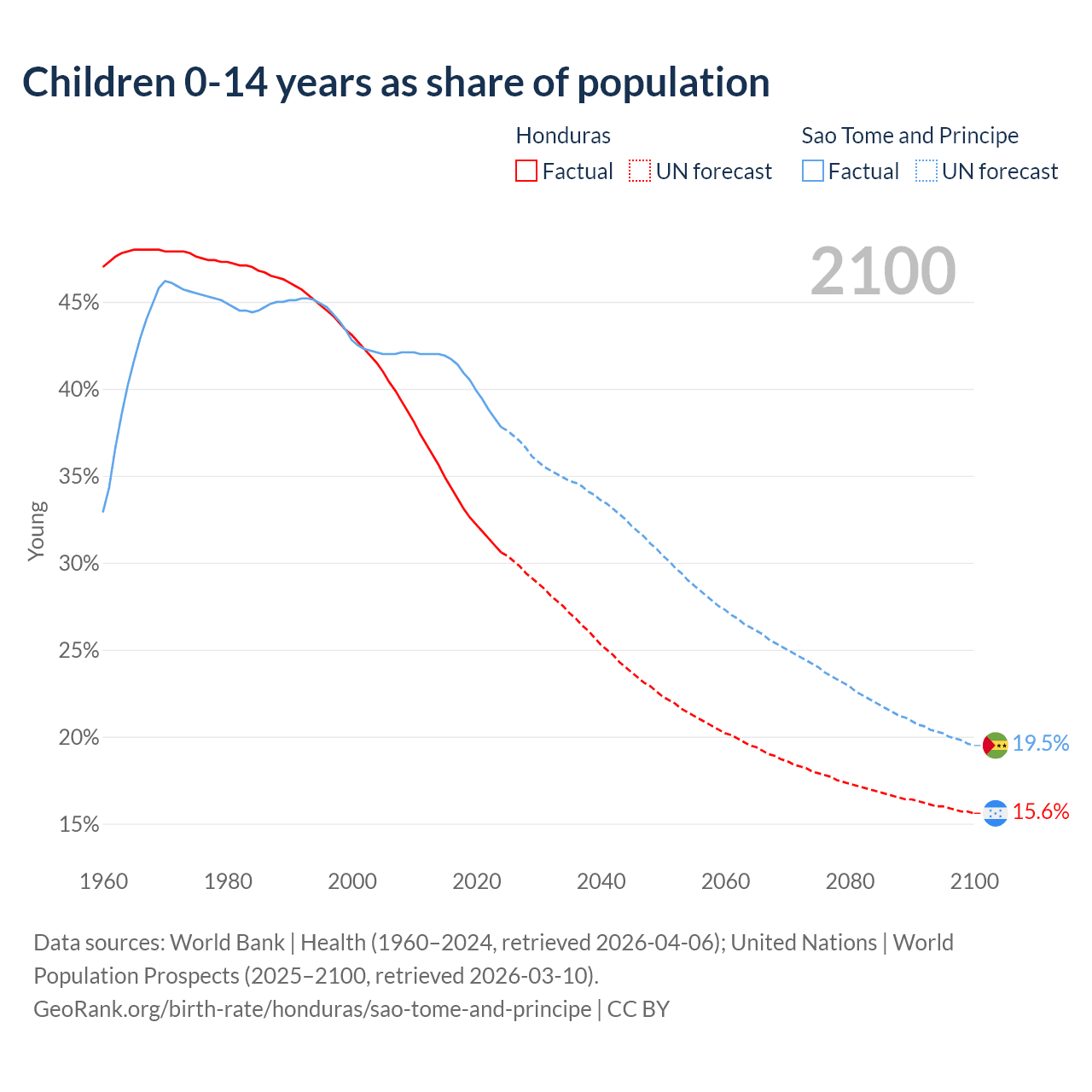 Children 0-14 years as share of population

Honduras
Factual UN forecast

Sao Tome and Principe
Factual UN forecast

2100

Young

45%
40%
35%
30%
25%
20%
15%

19.5%
15.6%

1960 1980 2000 2020 2040 2060 2080 2100

Data sources: World Bank | Health (1960–2024, retrieved 2026-04-06); United Nations | World Population Prospects (2025–2100, retrieved 2026-03-10).
GeoRank.org/birth-rate/honduras/sao-tome-and-principe | CC BY